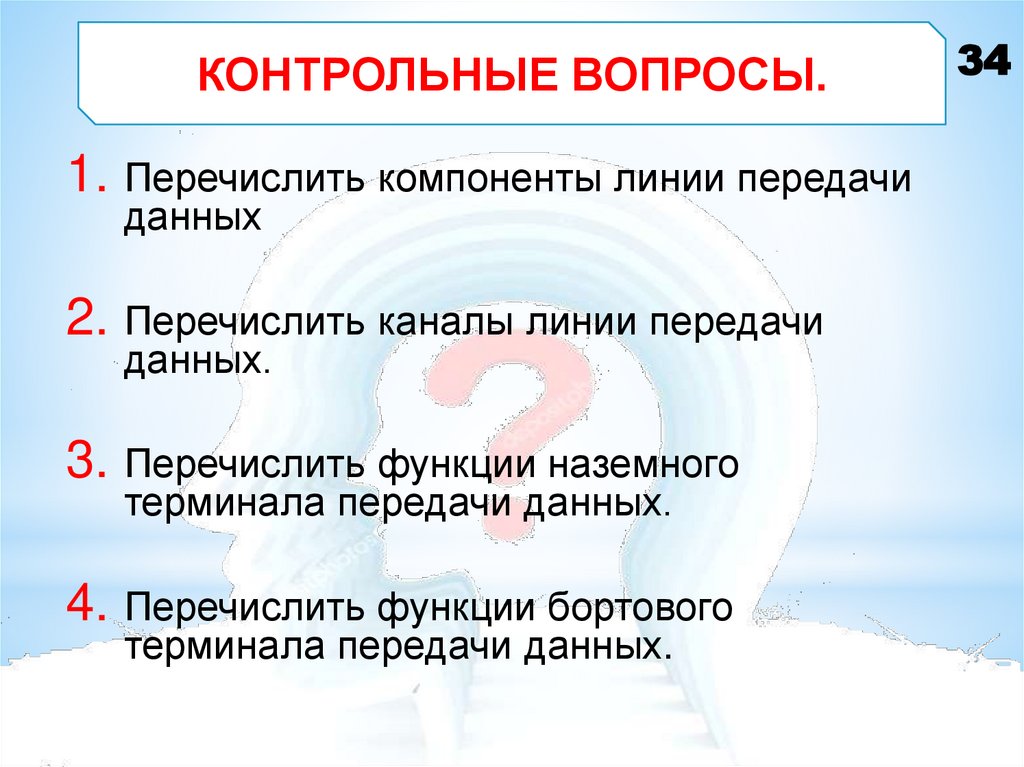 КОНТРОЛЬНЫЕ ВОПРОСЫ.

34

1. Перечислить компоненты линии передачи данных

2. Перечислить каналы линии передачи данных.

3. Перечислить функции наземного терминала передачи данных.

4. Перечислить функции бортового терминала передачи данных.